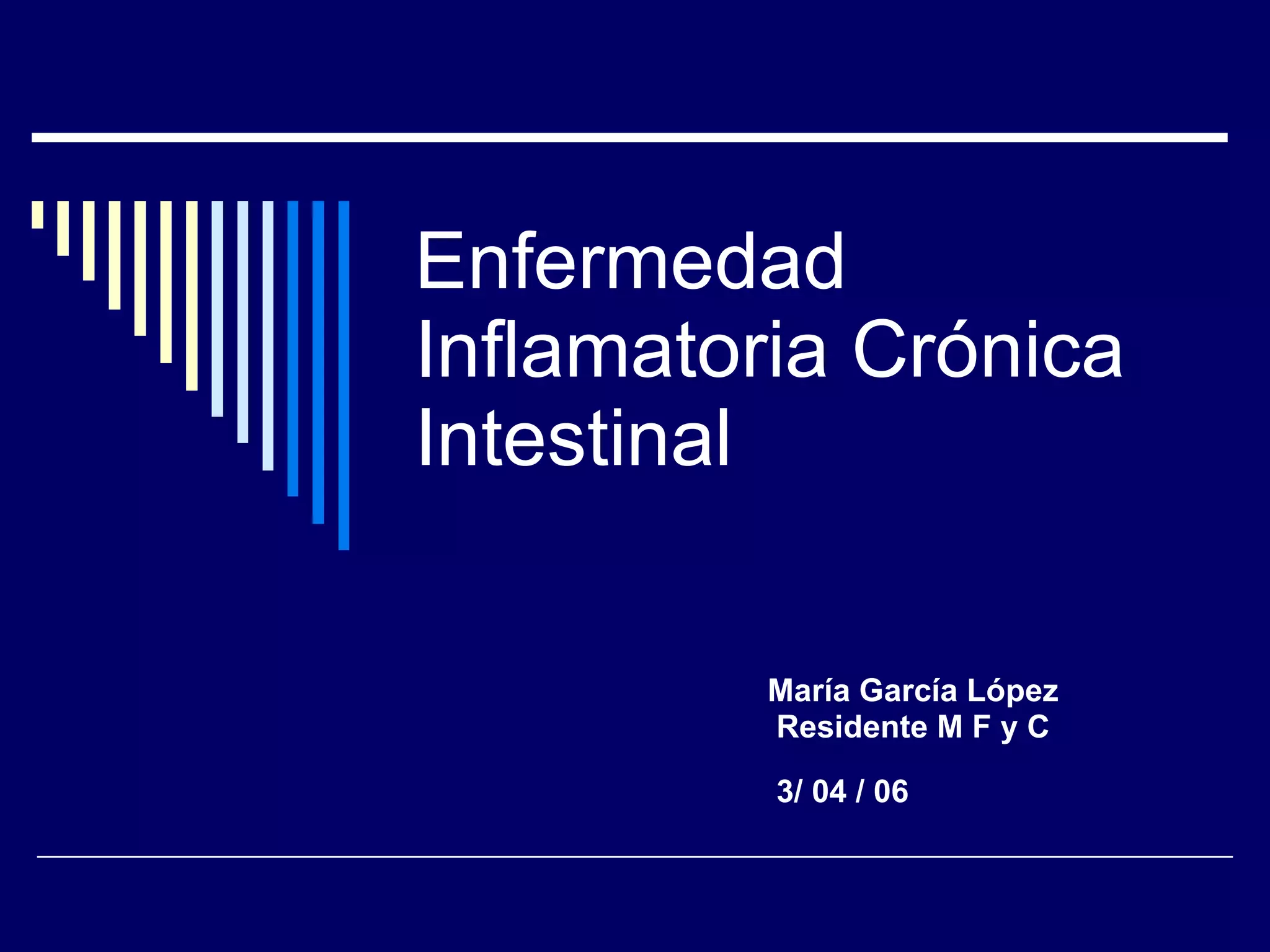 Enfermedad Inflamatoria Crónica Intestinal

María García López
Residente M F y C

3/ 04 / 06